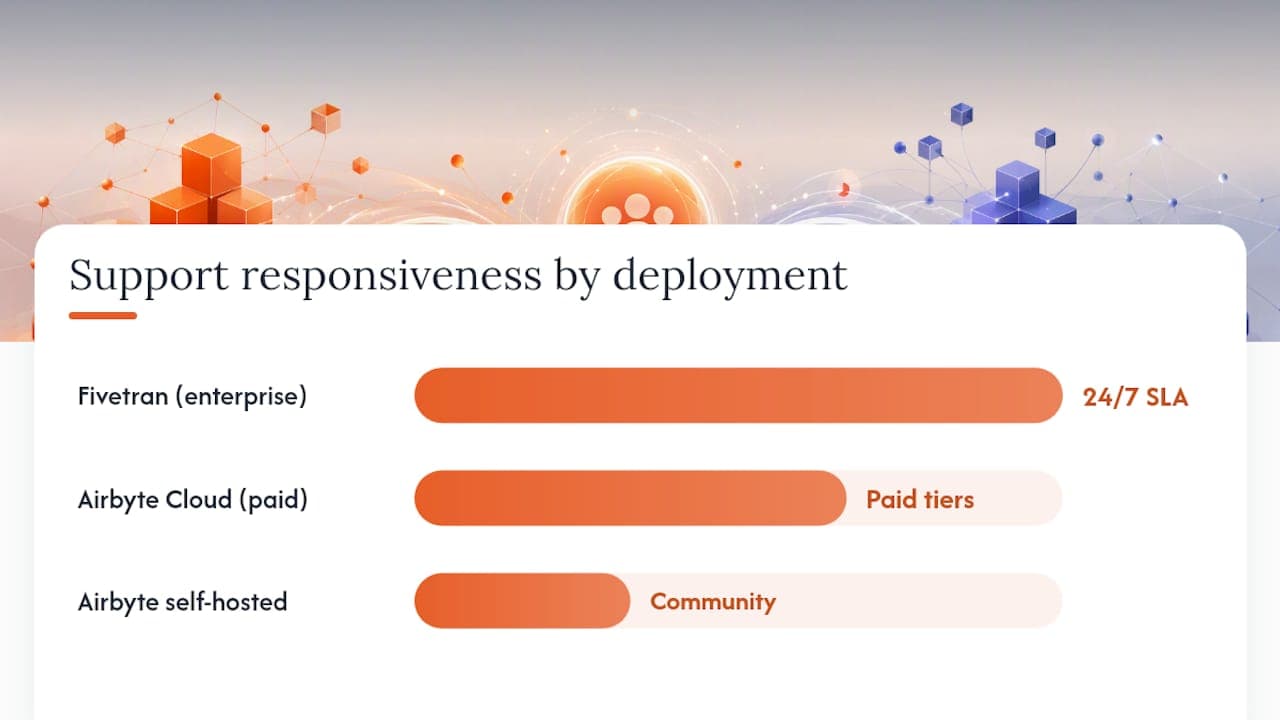 Support responsiveness by deployment

Fivetran (enterprise)
24/7 SLA

Airbyte Cloud (paid)
Paid tiers

Airbyte self-hosted
Community